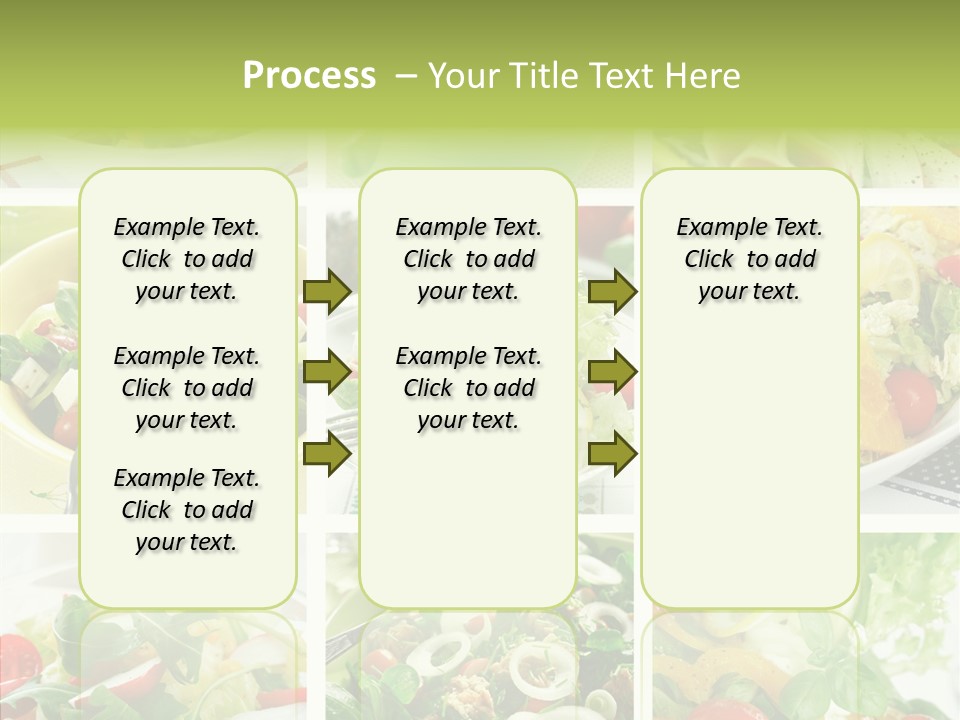 Process – Your Title Text Here

Example Text. Click to add your text.

Example Text. Click to add your text.

Example Text. Click to add your text.

Example Text. Click to add your text.

Example Text. Click to add your text.

Example Text. Click to add your text.